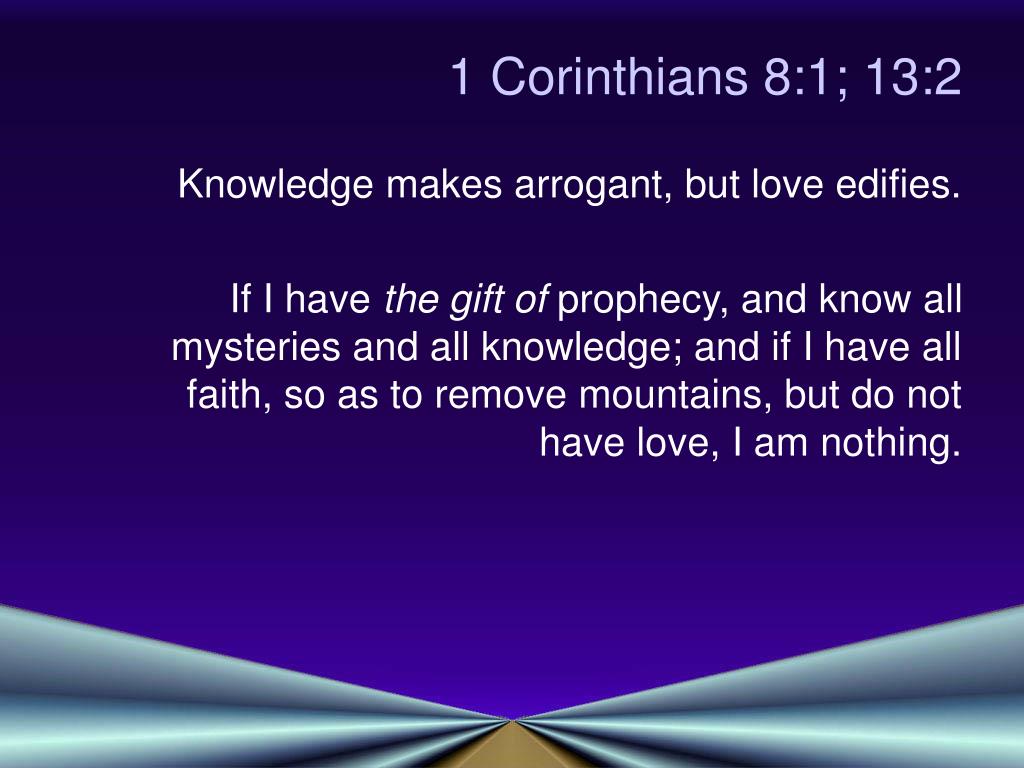 1 Corinthians 8:1; 13:2

Knowledge makes arrogant, but love edifies.

If I have the gift of prophecy, and know all mysteries and all knowledge; and if I have all faith, so as to remove mountains, but do not have love, I am nothing.